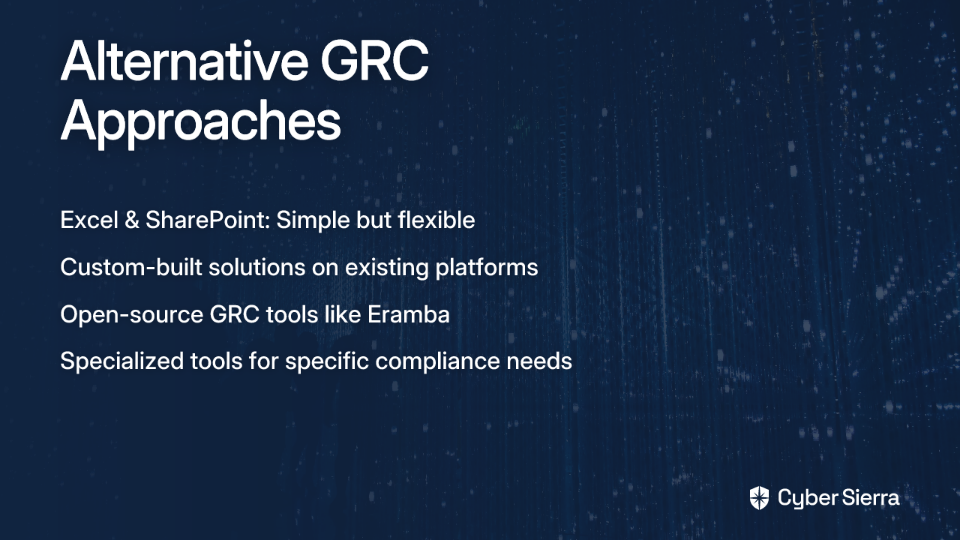 Alternative GRC Approaches

Excel & SharePoint: Simple but flexible

Custom-built solutions on existing platforms

Open-source GRC tools like Eramba

Specialized tools for specific compliance needs

Cyber Sierra